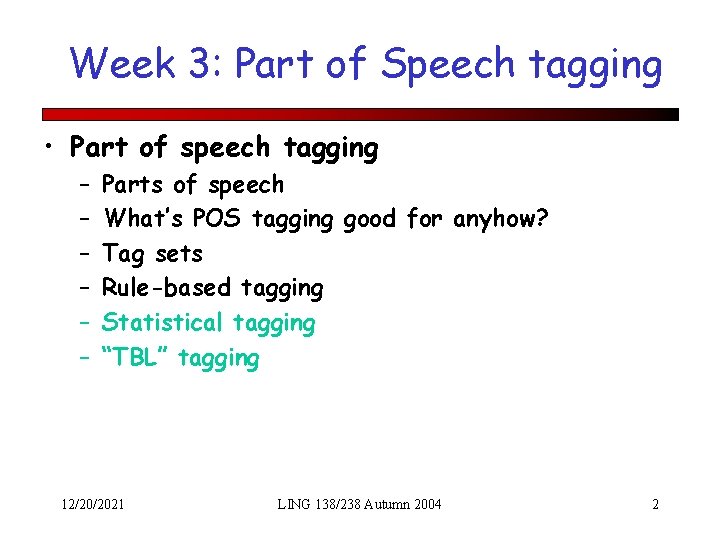 Week 3: Part of Speech tagging

• Part of speech tagging
- Parts of speech
- What's POS tagging good for anyhow?
- Tag sets
- Rule-based tagging
- Statistical tagging
- "TBL" tagging

12/20/2021 LING 138/238 Autumn 2004 2